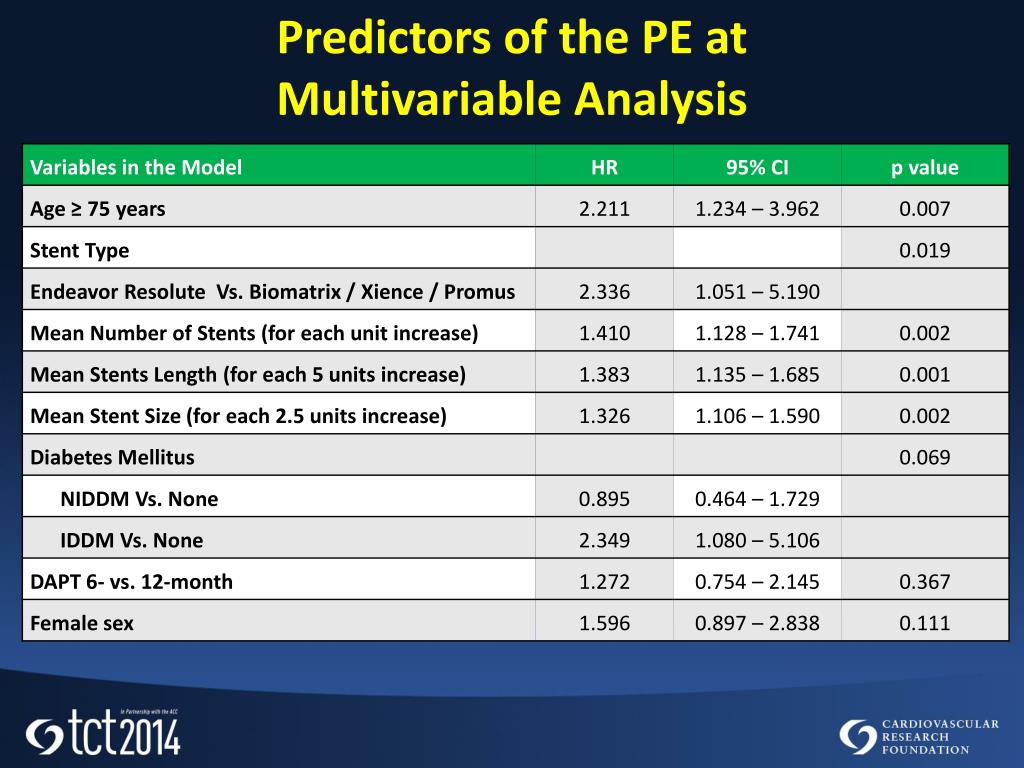 Predictors of the PE at Multivariable Analysis

| Variables in the Model | HR | 95% CI | p value |
|---|---|---|---|
| Age ≥ 75 years | 2.211 | 1.234 – 3.962 | 0.007 |
| Stent Type | | | 0.019 |
| Endeavor Resolute Vs. Biomatrix / Xience / Promus | 2.336 | 1.051 – 5.190 | |
| Mean Number of Stents (for each unit increase) | 1.410 | 1.128 – 1.741 | 0.002 |
| Mean Stents Length (for each 5 units increase) | 1.383 | 1.135 – 1.685 | 0.001 |
| Mean Stent Size (for each 2.5 units increase) | 1.326 | 1.106 – 1.590 | 0.002 |
| Diabetes Mellitus | | | 0.069 |
| NIDDM Vs. None | 0.895 | 0.464 – 1.729 | |
| IDDM Vs. None | 2.349 | 1.080 – 5.106 | |
| DAPT 6- vs. 12-month | 1.272 | 0.754 – 2.145 | 0.367 |
| Female sex | 1.596 | 0.897 – 2.838 | 0.111 |

In Partnership with the ACC
tct2014

CARDIOVASCULAR RESEARCH FOUNDATION